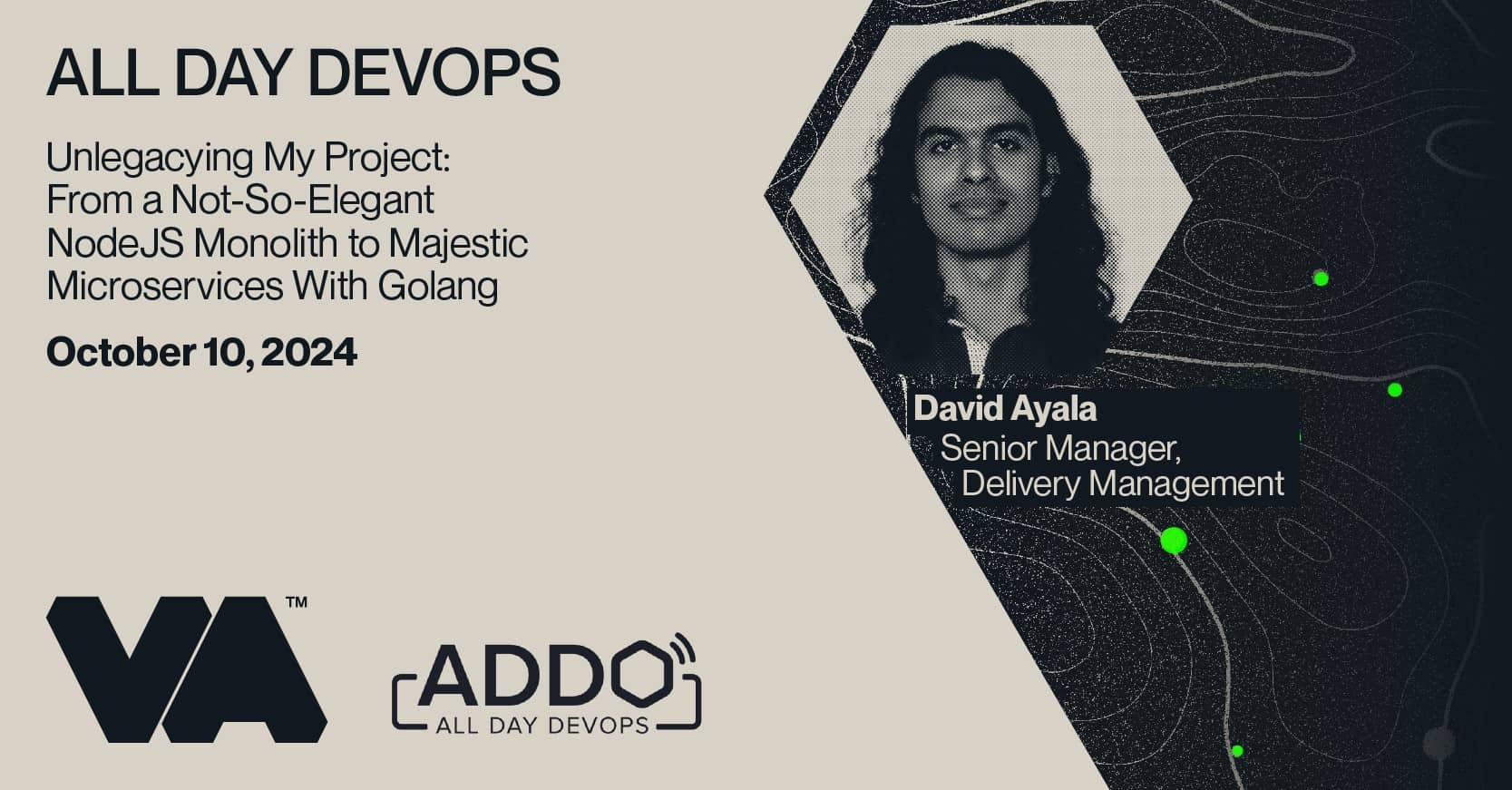 ALL DAY DEVOPS

Unlegacying My Project: From a Not-So-Elegant NodeJS Monolith to Majestic Microservices With Golang

October 10, 2024

David Ayala
Senior Manager, Delivery Management

VA™

ADDO
ALL DAY DEVOPS